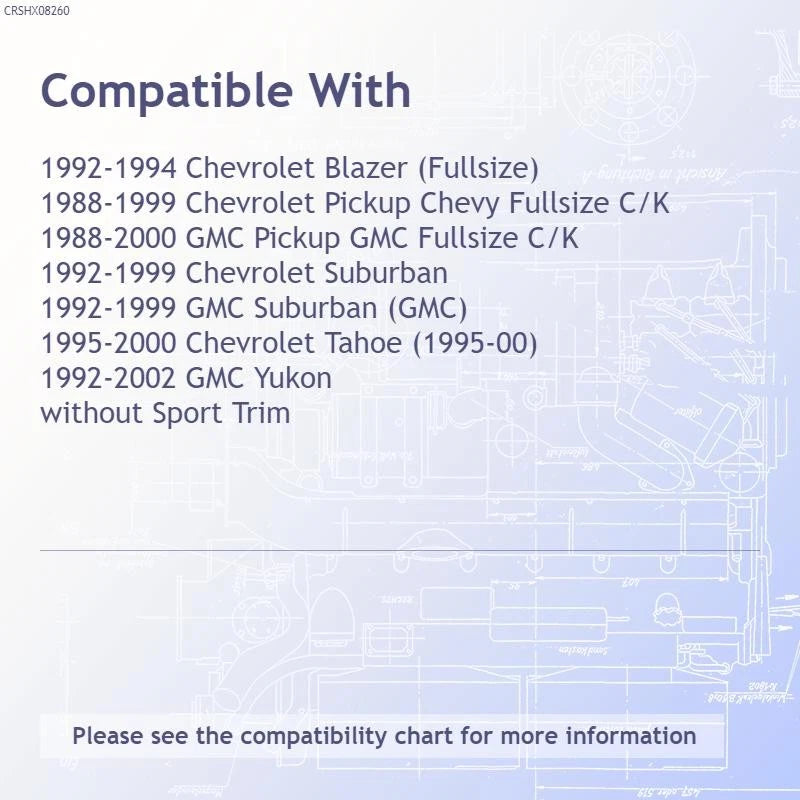 CRSHX08260

Compatible With

1992-1994 Chevrolet Blazer (Fullsize)
1988-1999 Chevrolet Pickup Chevy Fullsize C/K
1988-2000 GMC Pickup GMC Fullsize C/K
1992-1999 Chevrolet Suburban
1992-1999 GMC Suburban (GMC)
1995-2000 Chevrolet Tahoe (1995-00)
1992-2002 GMC Yukon
without Sport Trim

Please see the compatibility chart for more information